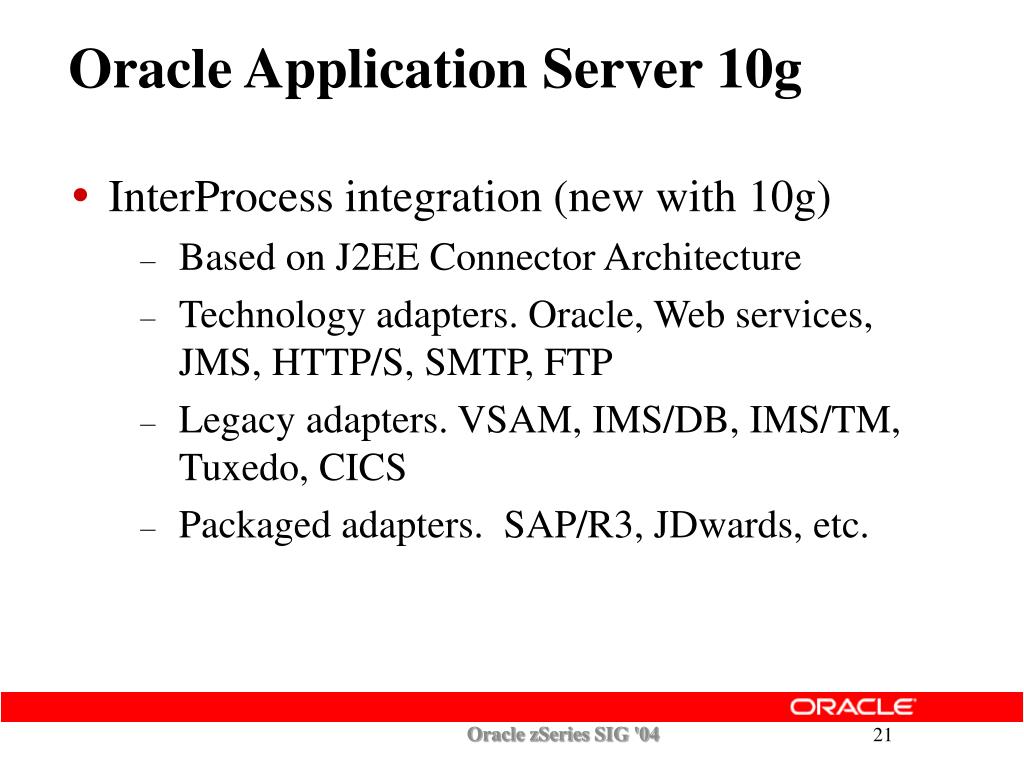 Oracle Application Server 10g

• InterProcess integration (new with 10g)
– Based on J2EE Connector Architecture
– Technology adapters. Oracle, Web services, JMS, HTTP/S, SMTP, FTP
– Legacy adapters. VSAM, IMS/DB, IMS/TM, Tuxedo, CICS
– Packaged adapters. SAP/R3, JDwards, etc.

ORACLE

Oracle zSeries SIG '04

21